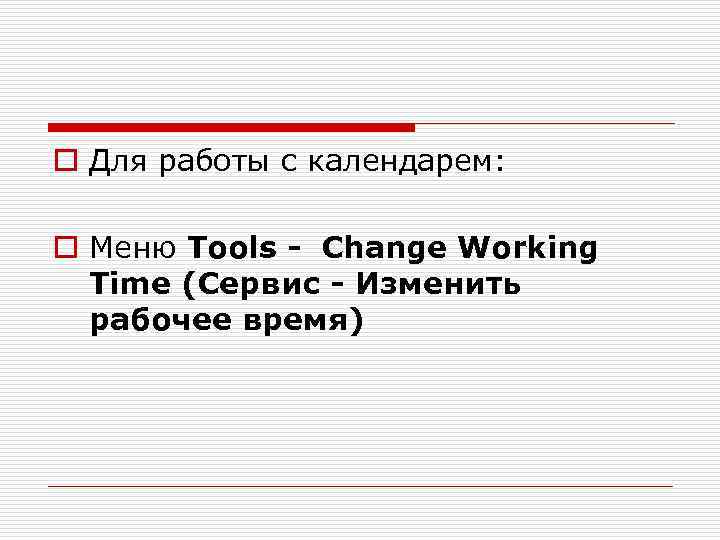 Для работы с календарем:

Меню Tools - Change Working Time (Сервис - Изменить рабочее время)